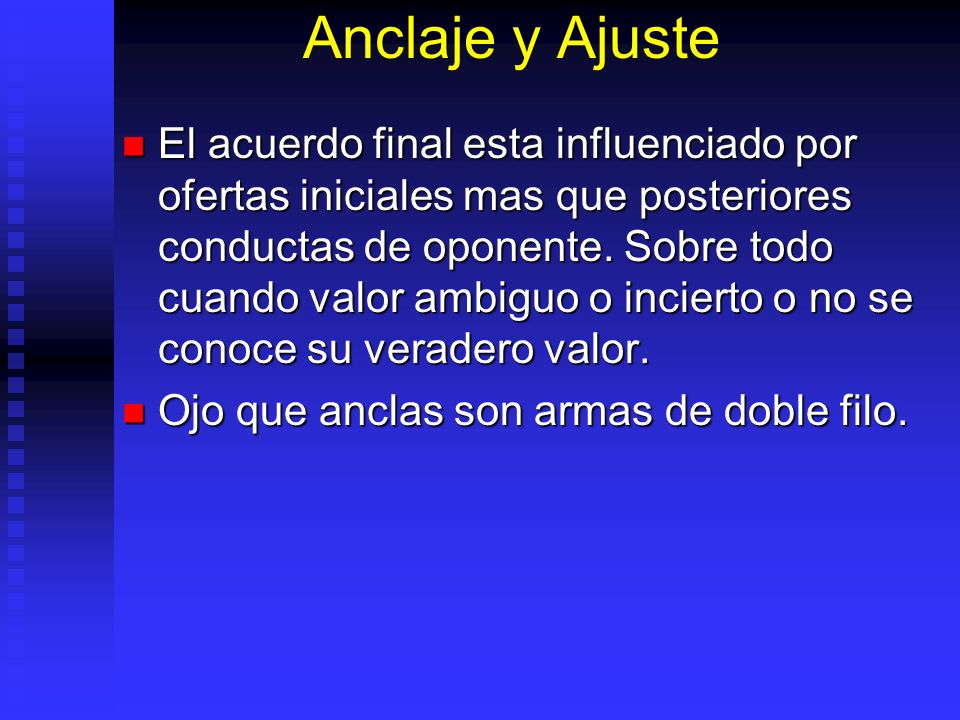 Anclaje y Ajuste

El acuerdo final esta influenciado por ofertas iniciales mas que posteriores conductas de oponente. Sobre todo cuando valor ambiguo o incierto o no se conoce su veradero valor.

Ojo que anclas son armas de doble filo.